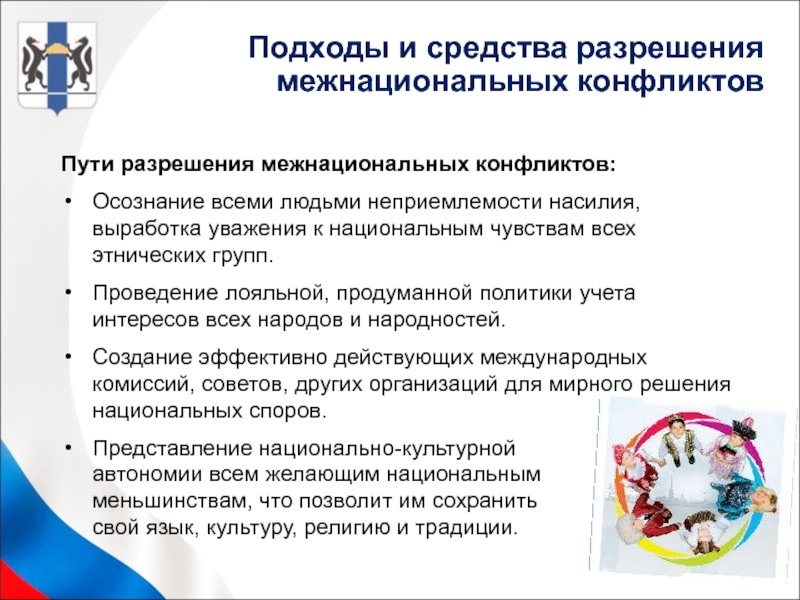 Подходы и средства разрешения межнациональных конфликтов

Пути разрешения межнациональных конфликтов:

• Осознание всеми людьми неприемлемости насилия, выработка уважения к национальным чувствам всех этнических групп.

• Проведение лояльной, продуманной политики учета интересов всех народов и народностей.

• Создание эффективно действующих международных комиссий, советов, других организаций для мирного решения национальных споров.

• Представление национально-культурной автономии всем желающим национальным меньшинствам, что позволит им сохранить свой язык, культуру, религию и традиции.